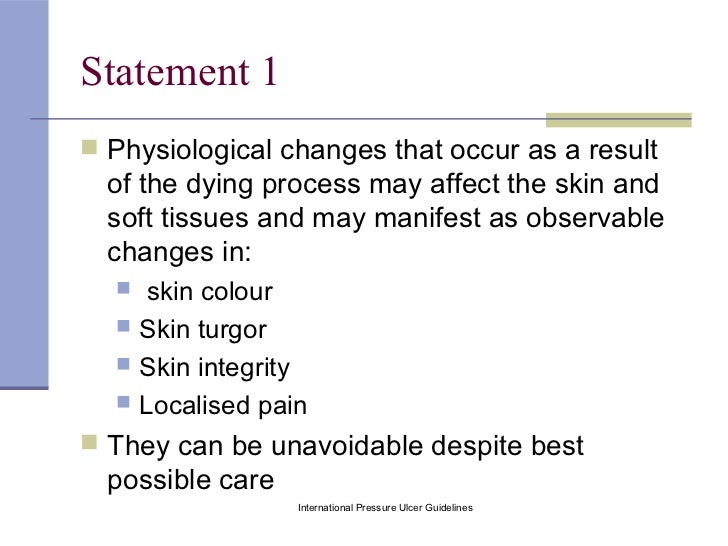 Statement 1

- Physiological changes that occur as a result of the dying process may affect the skin and soft tissues and may manifest as observable changes in:
  - skin colour
  - Skin turgor
  - Skin integrity
  - Localised pain
- They can be unavoidable despite best possible care

International Pressure Ulcer Guidelines